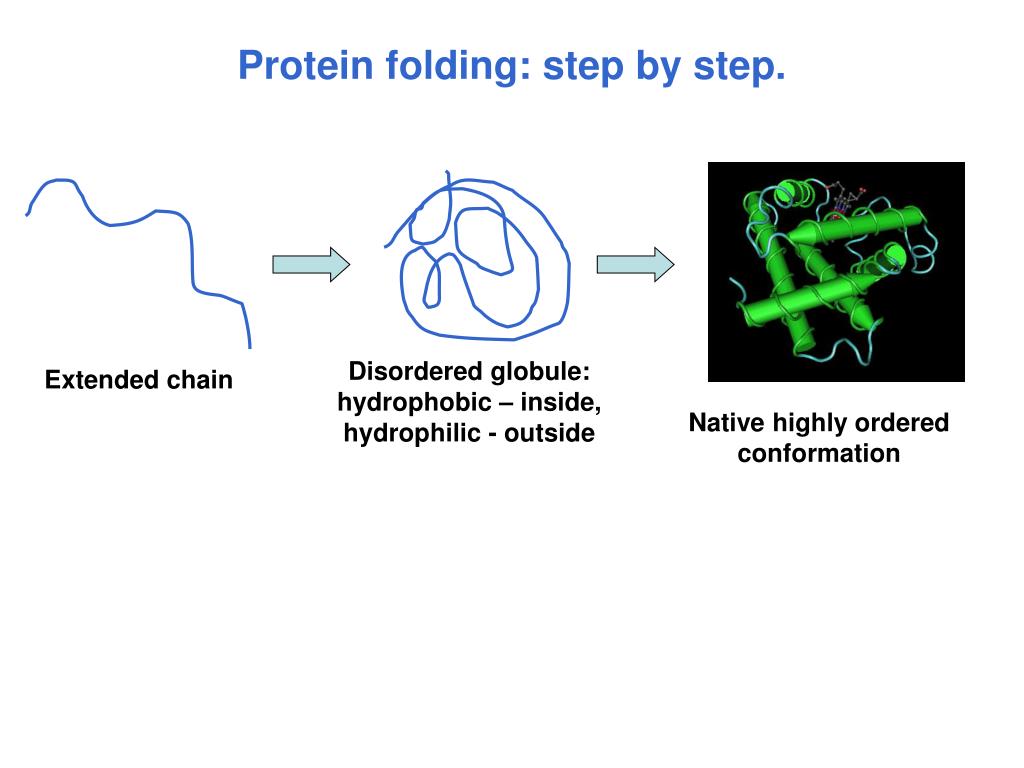 Protein folding: step by step.

Extended chain

Disordered globule: hydrophobic – inside, hydrophilic - outside

Native highly ordered conformation